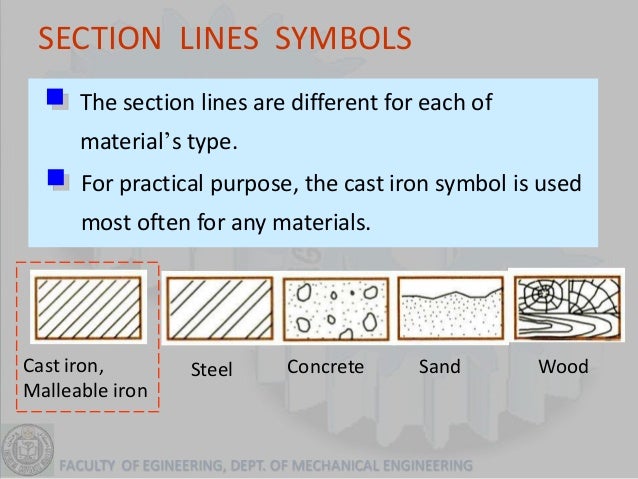 SECTION LINES SYMBOLS

The section lines are different for each of material's type.

For practical purpose, the cast iron symbol is used most often for any materials.

Cast iron, Malleable iron

Steel

Concrete

Sand

Wood

FACULTY OF EGINEERING, DEPT. OF MECHANICAL ENGINEERING